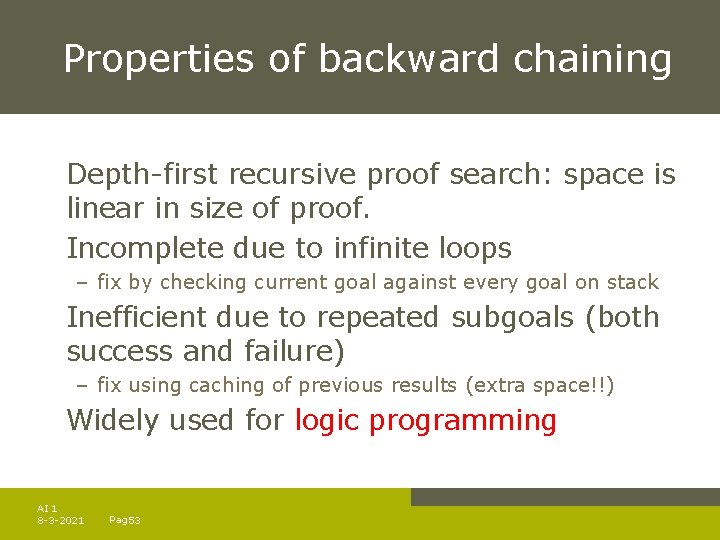 Properties of backward chaining

Depth-first recursive proof search: space is linear in size of proof.

Incomplete due to infinite loops

– fix by checking current goal against every goal on stack

Inefficient due to repeated subgoals (both success and failure)

– fix using caching of previous results (extra space!!)

Widely used for logic programming

AI 1
8-3-2021 Pag53